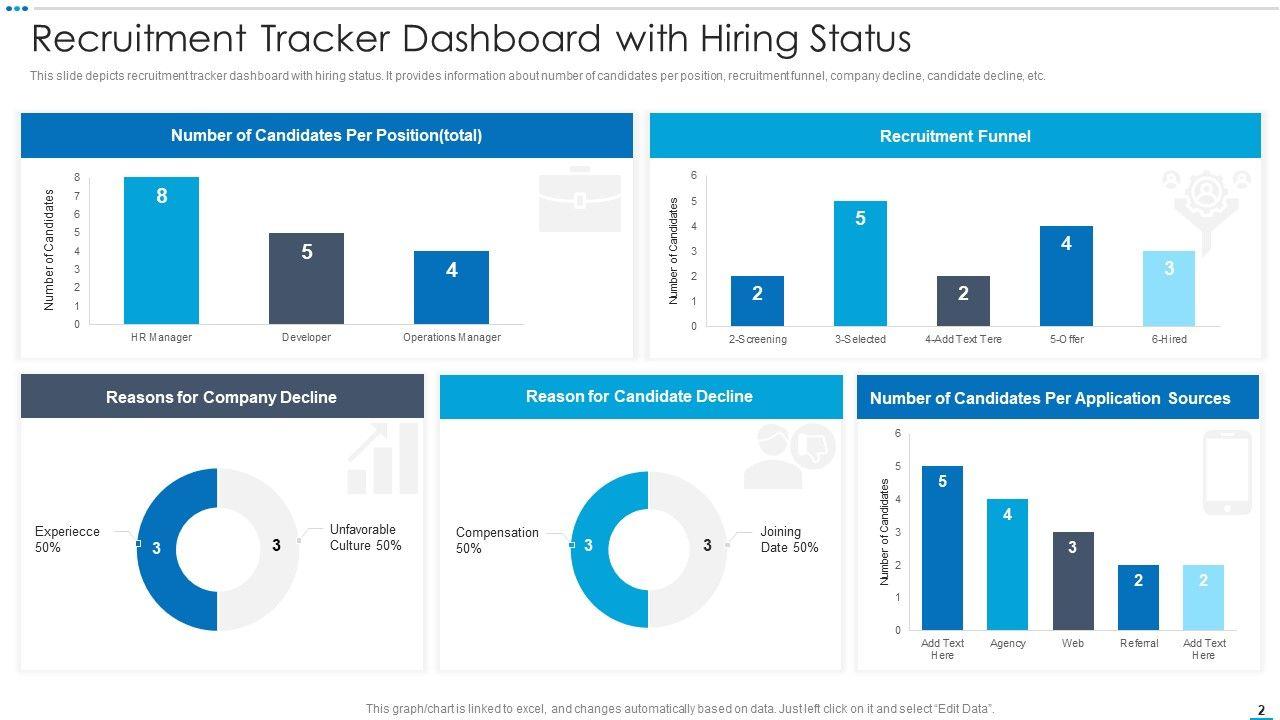 Recruitment Tracker Dashboard with Hiring Status

This slide depicts recruitment tracker dashboard with hiring status. It provides information about number of candidates per position, recruitment funnel, company decline, candidate decline, etc.

Number of Candidates Per Position(total)

Number of Candidates

8 7 6 5 4 3 2 1 0

8

5

4

HR Manager Developer Operations Manager

Recruitment Funnel

Number of Candidates

6 5 4 3 2 1 0

2 5 2 4 3

2-Screening 3-Selected 4-Add Text Tere 5-Offer 6-Hired

Reasons for Company Decline

Experiecce 50%

3

3

Unfavorable Culture 50%

Reason for Candidate Decline

Compensation 50%

3

3

Joining Date 50%

Number of Candidates Per Application Sources

Number of Candidates

6 5 4 3 2 1 0

5 4 3 2 2

Add Text Here Agency Web Referral Add Text Here

This graph/chart is linked to excel, and changes automatically based on data. Just left click on it and select "Edit Data".

2